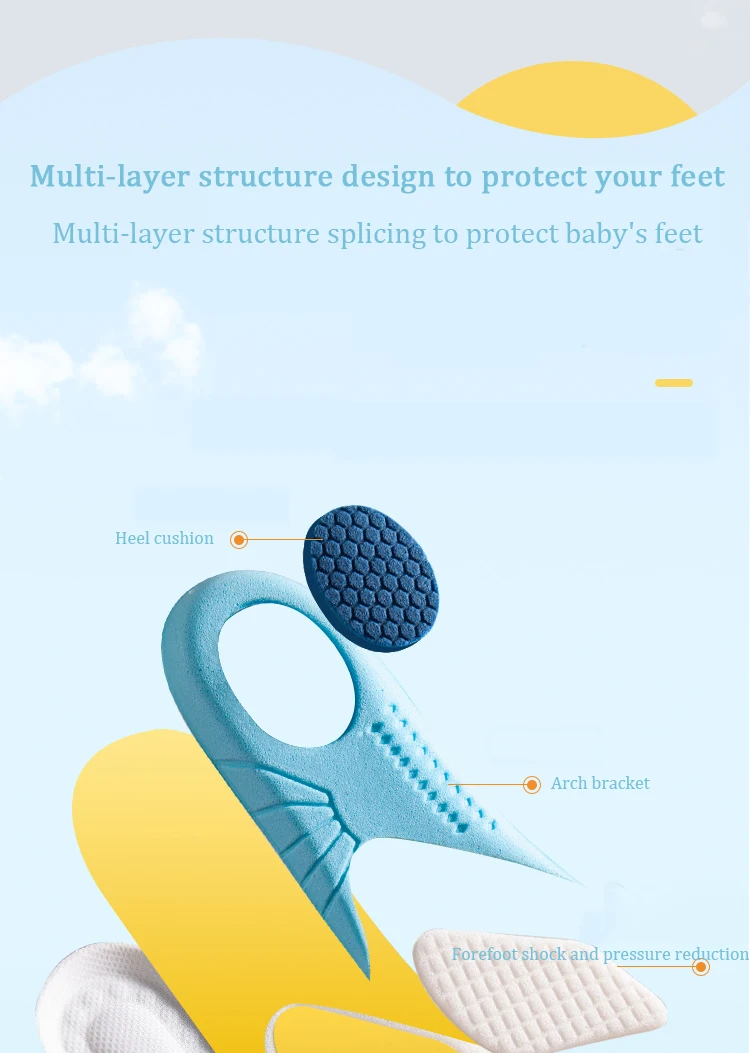 Multi-layer structure design to protect your feet

Multi-layer structure splicing to protect baby's feet

Heel cushion

Arch bracket

Forefoot shock and pressure reduction